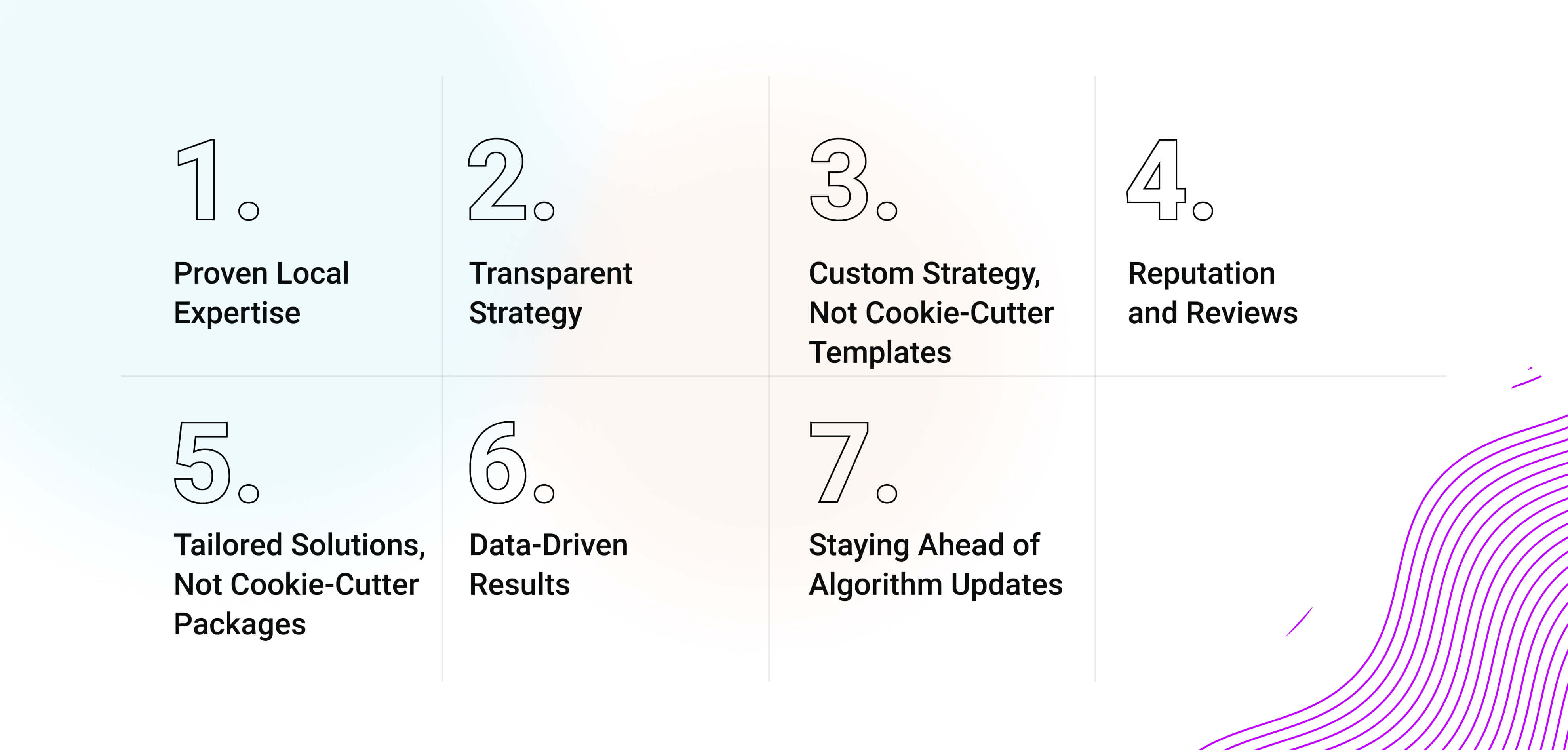 1.
Proven Local Expertise

2.
Transparent Strategy

3.
Custom Strategy, Not Cookie-Cutter Templates

4.
Reputation and Reviews

5.
Tailored Solutions, Not Cookie-Cutter Packages

6.
Data-Driven Results

7.
Staying Ahead of Algorithm Updates